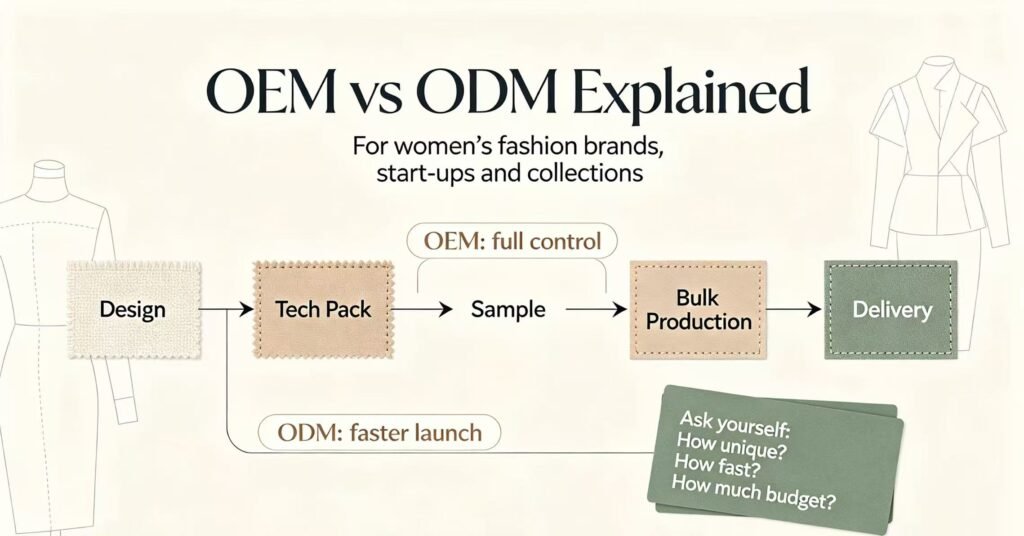 OEM vs ODM Explained

For women's fashion brands, start-ups and collections

OEM: full control

Design

Tech Pack

Sample

Bulk Production

Delivery

ODM: faster launch

Ask yourself:
How unique?
How fast?
How much budget?